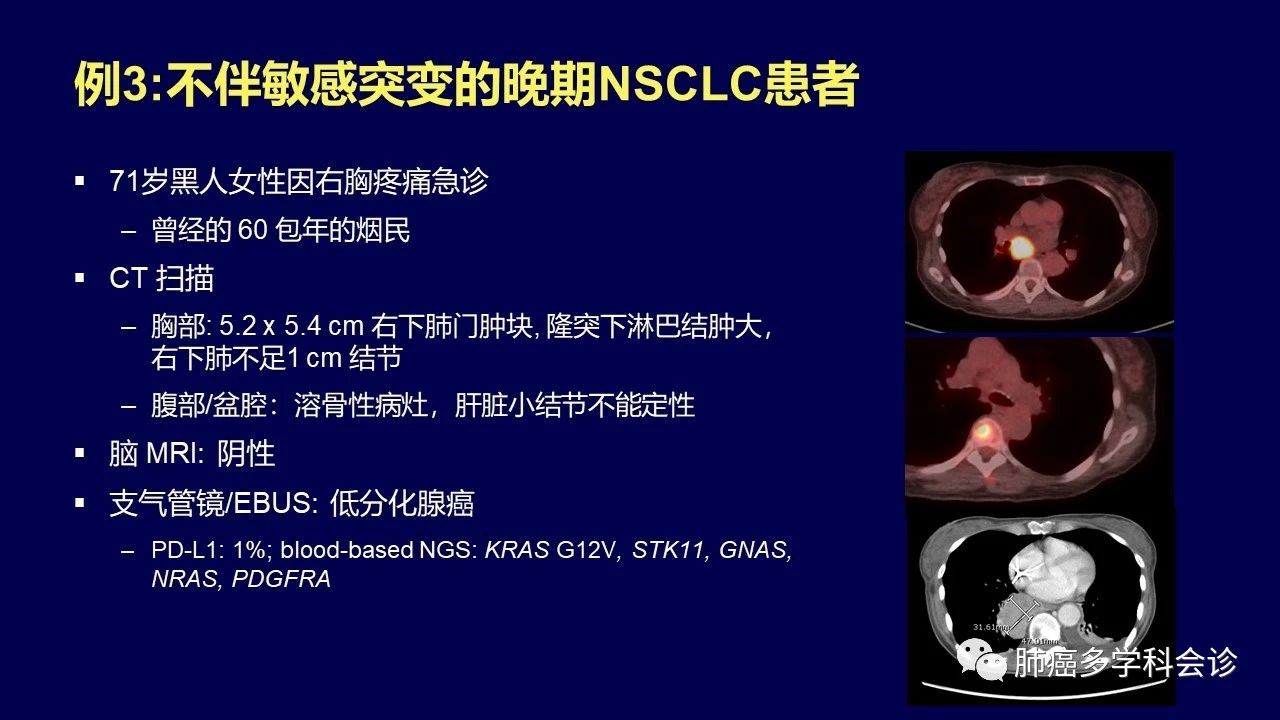 例3:不伴敏感突变的晚期NSCLC患者

▪ 71岁黑人女性因右胸疼痛急诊
 – 曾经的 60 包年的烟民
▪ CT 扫描
 – 胸部: 5.2 x 5.4 cm 右下肺门肿块, 隆突下淋巴结肿大，右下肺不足1 cm 结节
 – 腹部/盆腔：溶骨性病灶，肝脏小结节不能定性
▪ 脑 MRI: 阴性
▪ 支气管镜/EBUS: 低分化腺癌
 – PD-L1: 1%; blood-based NGS: KRAS G12V, STK11, GNAS, NRAS, PDGFRA

31.61mm
47.01mm

肺癌多学科会诊